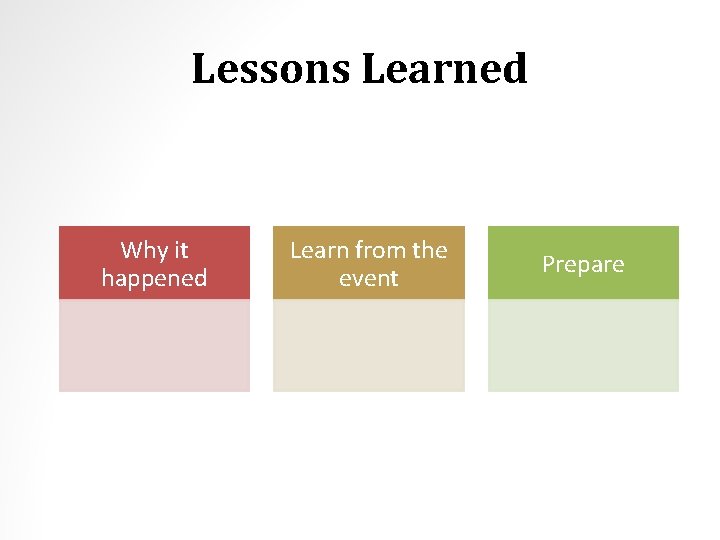 Lessons Learned

Why it happened

Learn from the event

Prepare